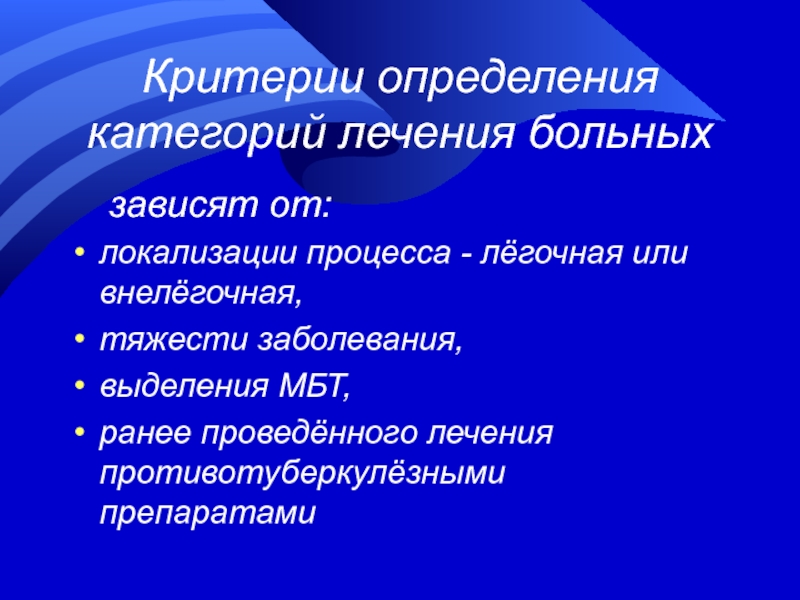 Критерии определения категорий лечения больных

зависят от:

• локализации процесса - лёгочная или внелёгочная,
• тяжести заболевания,
• выделения МБТ,
• ранее проведённого лечения противотуберкулёзными препаратами